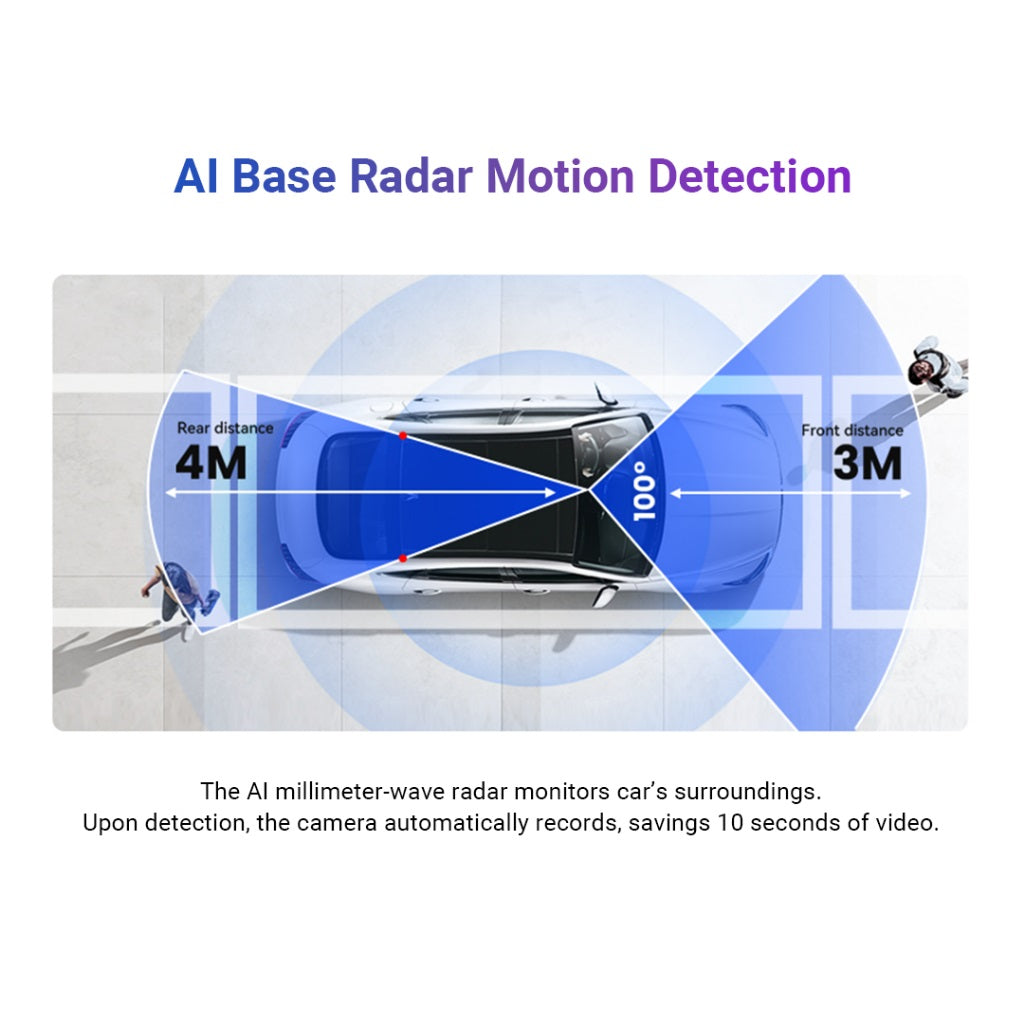 AI Base Radar Motion Detection

Rear distance
4M

100°

Front distance
3M

The AI millimeter-wave radar monitors car's surroundings.
Upon detection, the camera automatically records, savings 10 seconds of video.